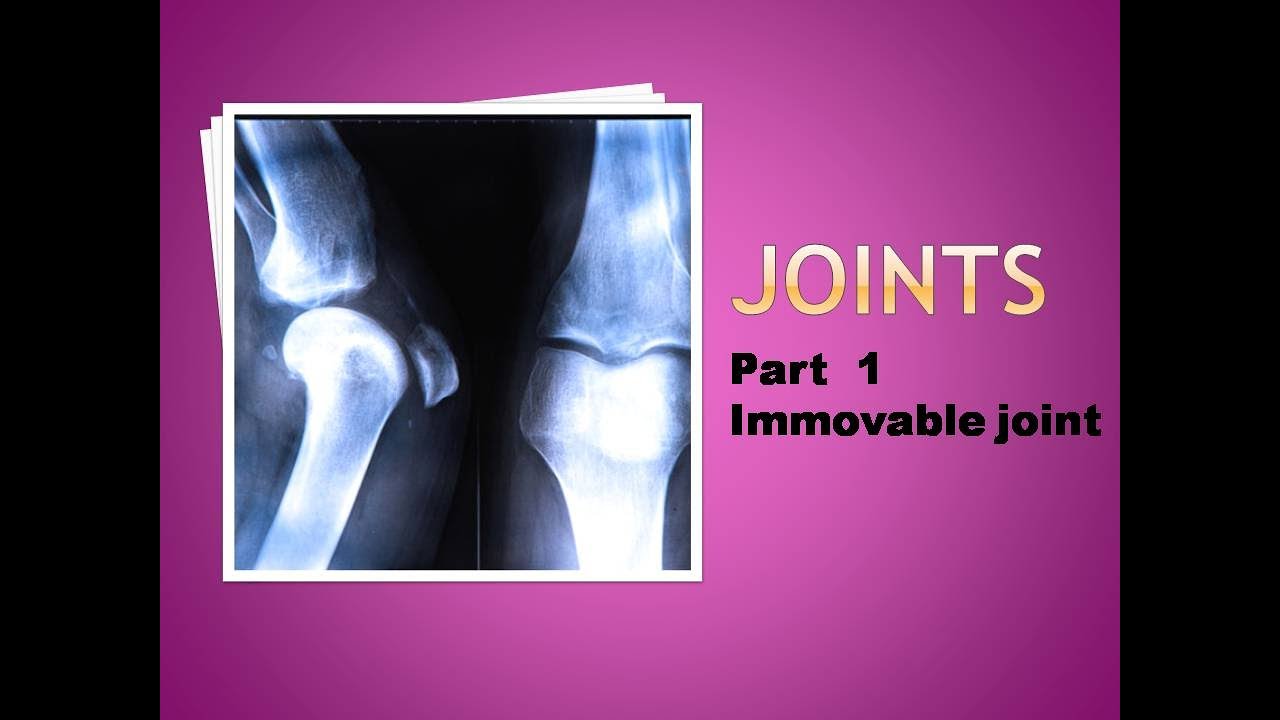 JOINTS

Part 1
Immovable joint